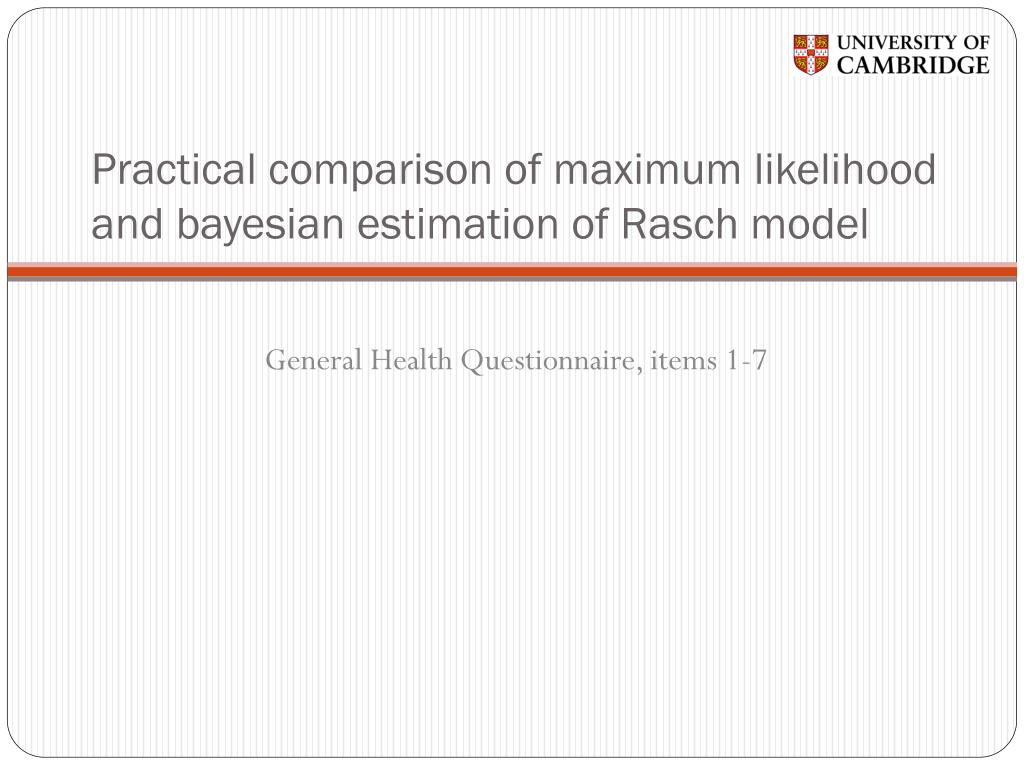 UNIVERSITY OF
CAMBRIDGE

Practical comparison of maximum likelihood and bayesian estimation of Rasch model

General Health Questionnaire, items 1-7